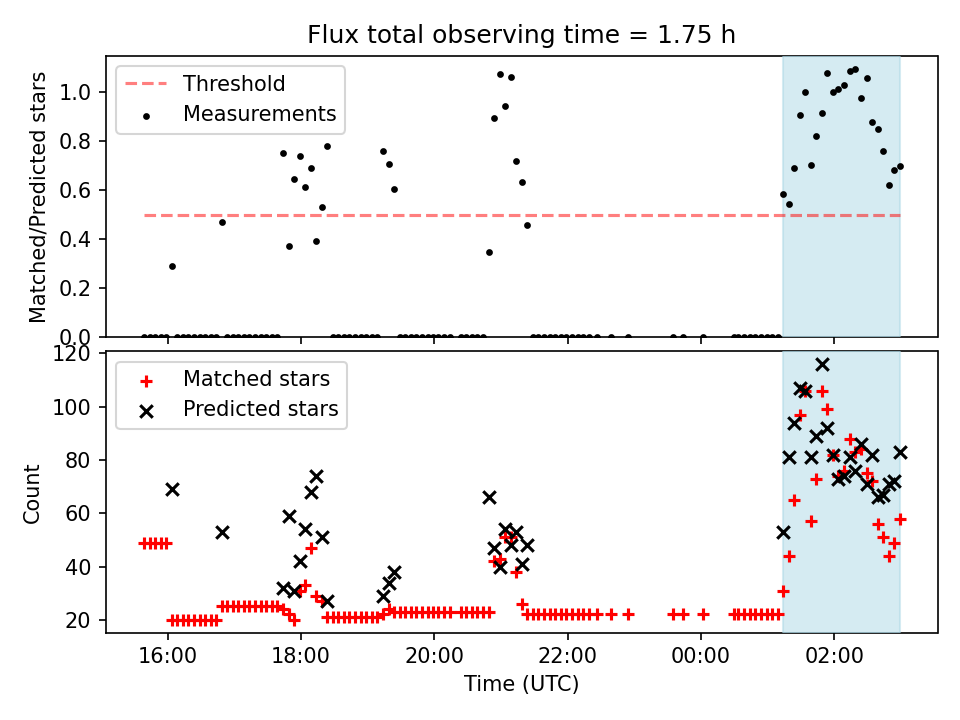 Flux total observing time = 1.75 h

Threshold
Measurements

Matched/Predicted stars

1.0
0.8
0.6
0.4
0.2
0.0

Matched stars
Predicted stars

Count

120
100
80
60
40
20

16:00
18:00
20:00
22:00
00:00
02:00

Time (UTC)